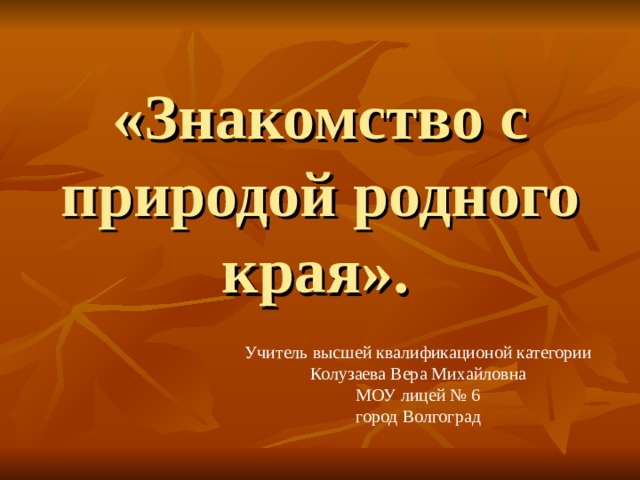 «Знакомство с природой родного края».

Учитель высшей квалификационой категории
Колузаева Вера Михайловна
МОУ лицей № 6
город Волгоград